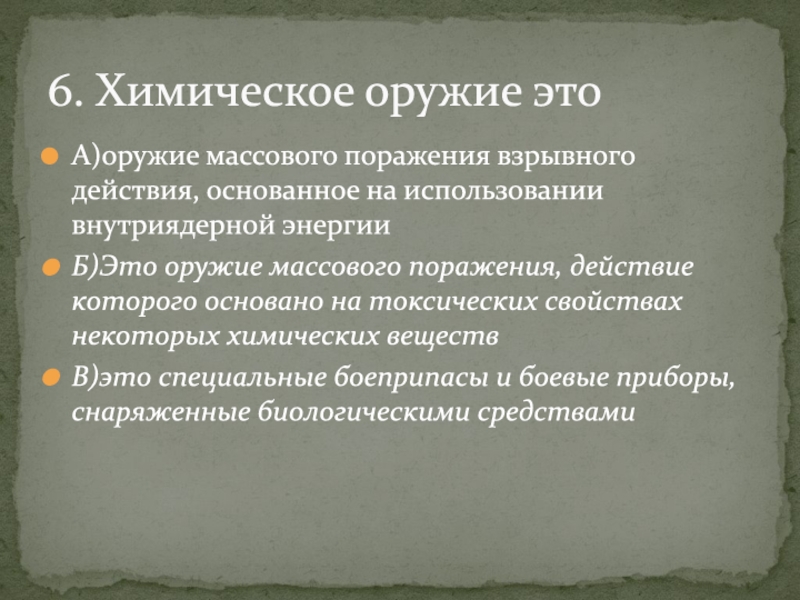 6. Химическое оружие это

А)оружие массового поражения взрывного действия, основанное на использовании внутриядерной энергии

Б)Это оружие массового поражения, действие которого основано на токсических свойствах некоторых химических веществ

В)это специальные боеприпасы и боевые приборы, снаряженные биологическими средствами